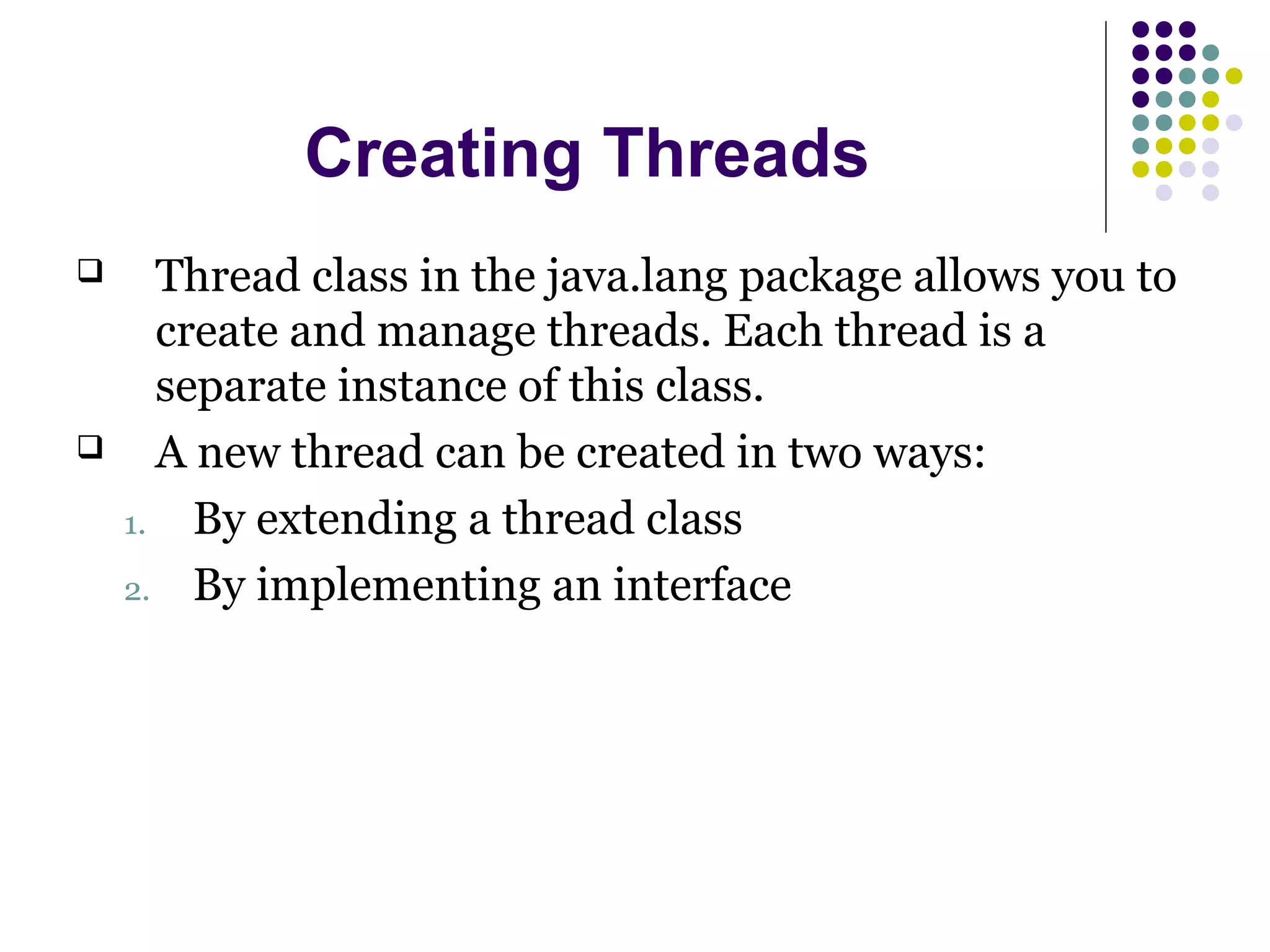 Creating Threads

❑ Thread class in the java.lang package allows you to create and manage threads. Each thread is a separate instance of this class.

❑ A new thread can be created in two ways:

1. By extending a thread class
2. By implementing an interface